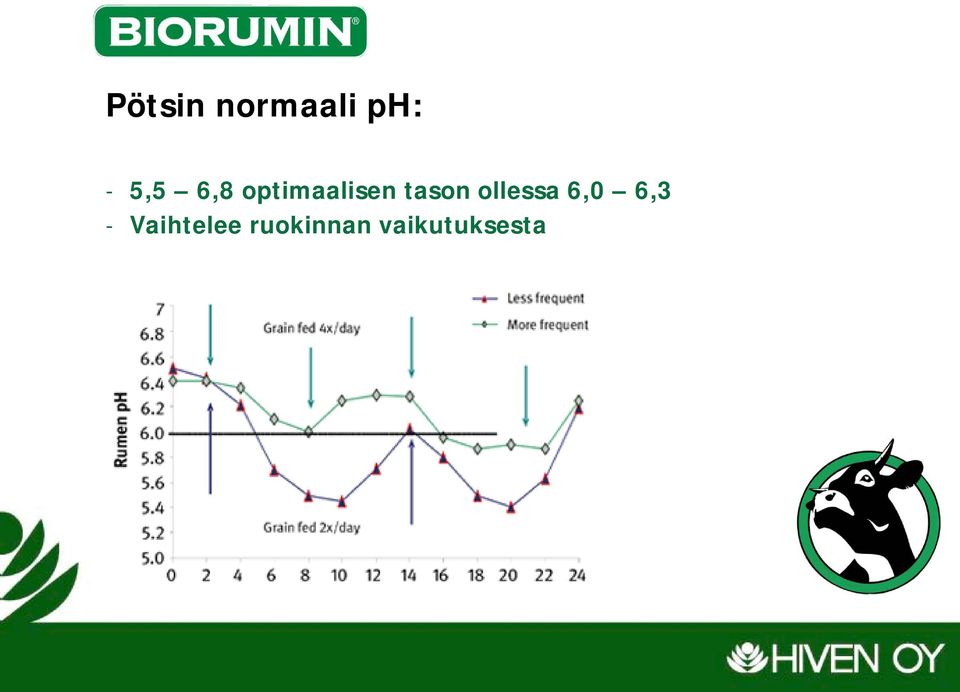 BIORUMIN®

Pötsin normaali pH:

- 5,5 – 6,8 optimaalisen tason ollessa 6,0 – 6,3
- Vaihtelee ruokinnan vaikutuksesta

Less frequent
More frequent
Grain fed 4x/day
Grain fed 2x/day
Rumen pH
7
6.8
6.6
6.4
6.2
6.0
5.8
5.6
5.4
5.2
5.0
0 2 4 6 8 10 12 14 16 18 20 22 24

HIVEN OY